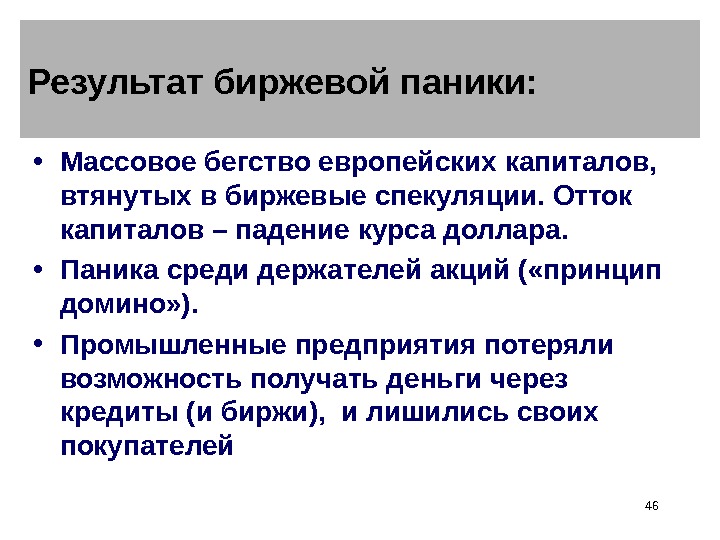 Результат биржевой паники:

• Массовое бегство европейских капиталов, втянутых в биржевые спекуляции. Отток капиталов – падение курса доллара.

• Паника среди держателей акций («принцип домино»).

• Промышленные предприятия потеряли возможность получать деньги через кредиты (и биржи), и лишились своих покупателей

46